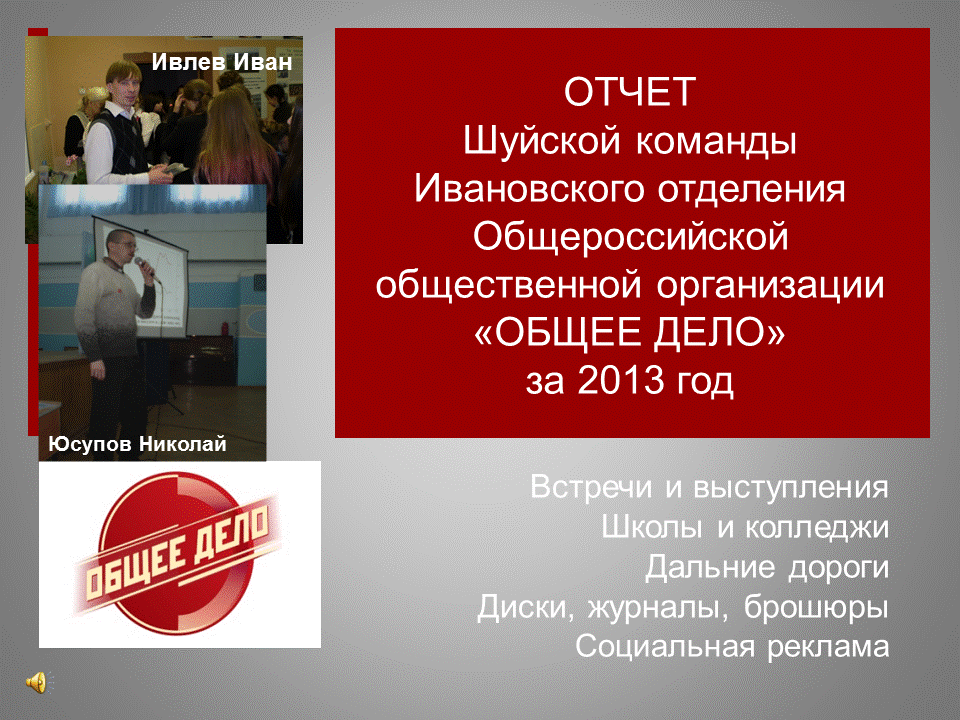 Ивлев Иван

Юсупов Николай

ОБЩЕЕ ДЕЛО

ОТЧЕТ
Шуйской команды
Ивановского отделения
Общероссийской
общественной организации
«ОБЩЕЕ ДЕЛО»
за 2013 год

Встречи и выступления
Школы и колледжи
Дальние дороги
Диски, журналы, брошюры
Социальная реклама